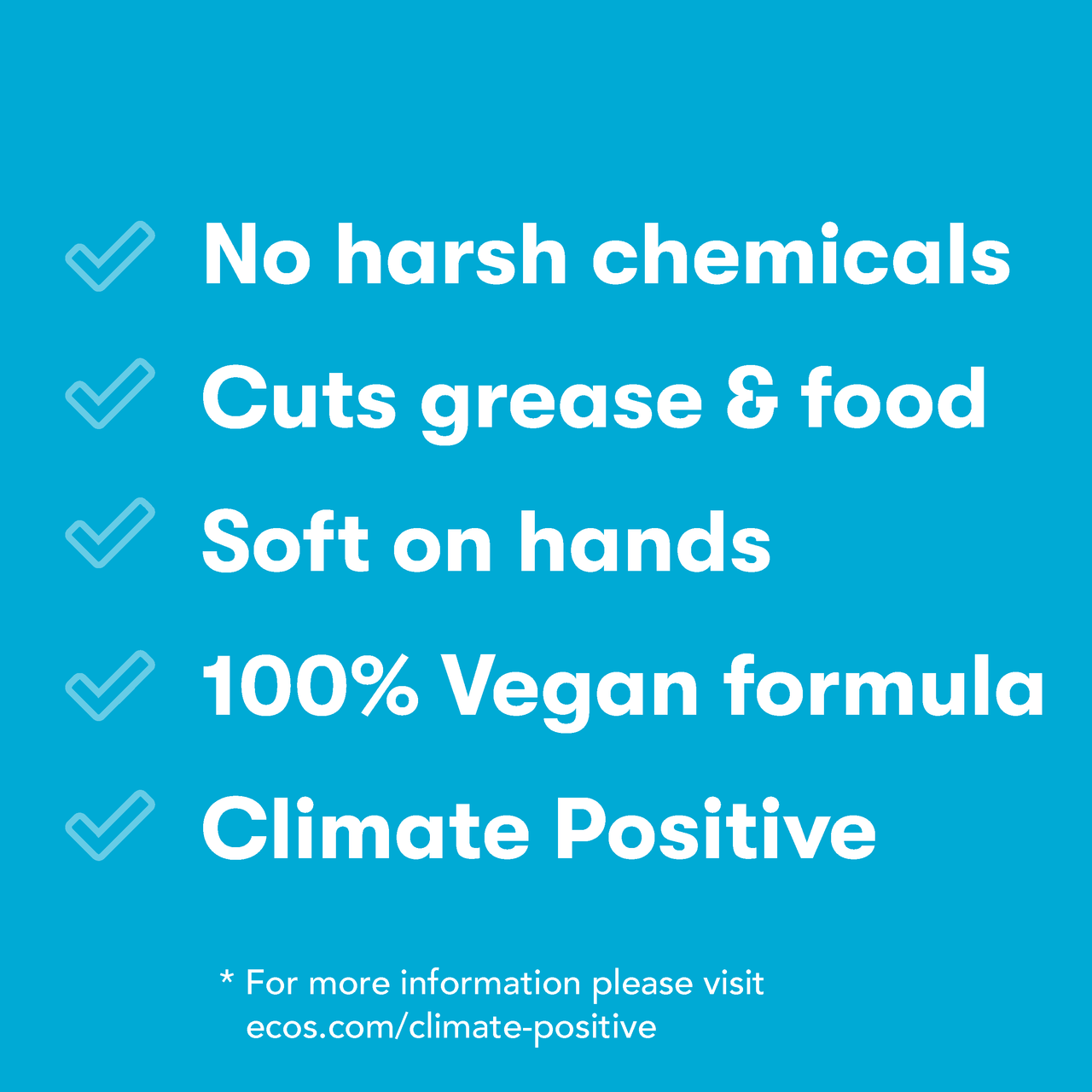 No harsh chemicals
Cuts grease & food
Soft on hands
100% Vegan formula
Climate Positive

* For more information please visit ecos.com/climate-positive